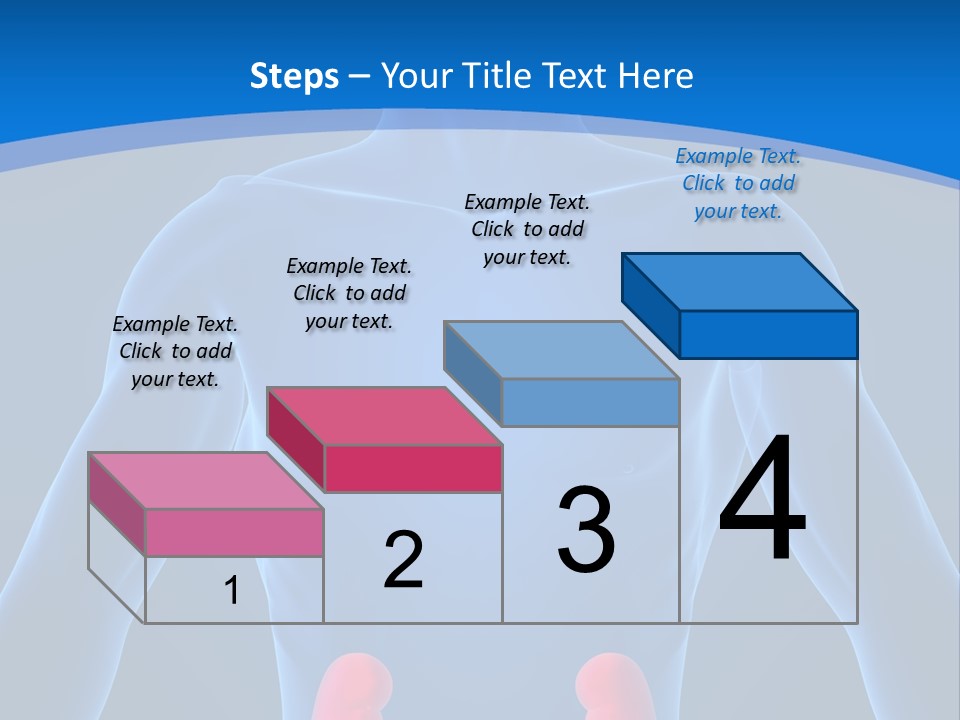 Steps – Your Title Text Here

Example Text. Click to add your text.

Example Text. Click to add your text.

Example Text. Click to add your text.

Example Text. Click to add your text.

1

2

3

4